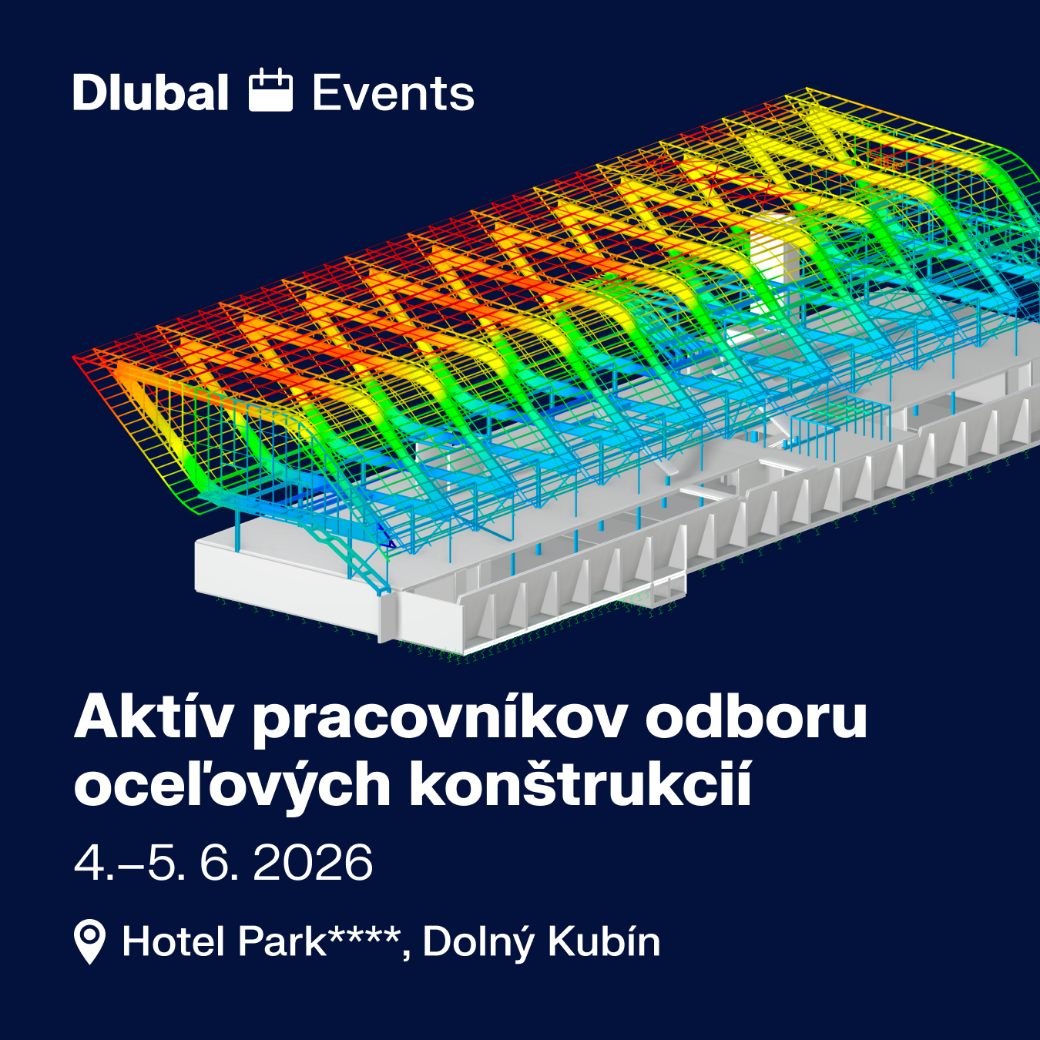 Dlubal Events

Aktív pracovníkov odboru oceľových konštrukcií

4.–5. 6. 2026

Hotel Park****, Dolný Kubín